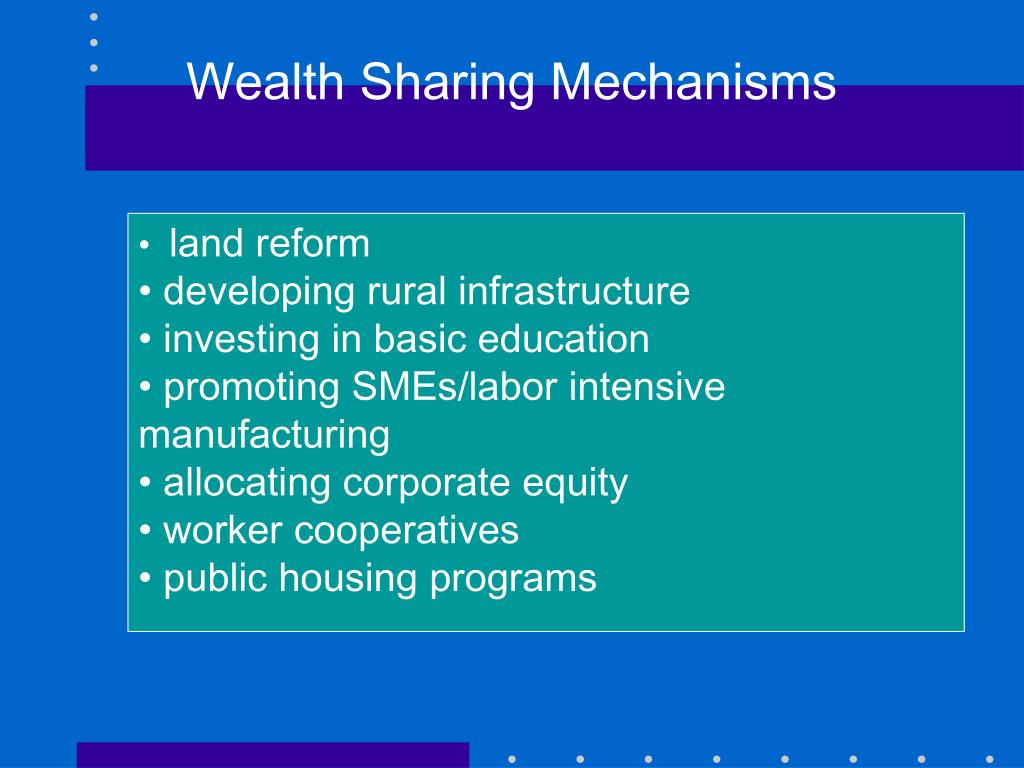 Wealth Sharing Mechanisms

• land reform
• developing rural infrastructure
• investing in basic education
• promoting SMEs/labor intensive manufacturing
• allocating corporate equity
• worker cooperatives
• public housing programs